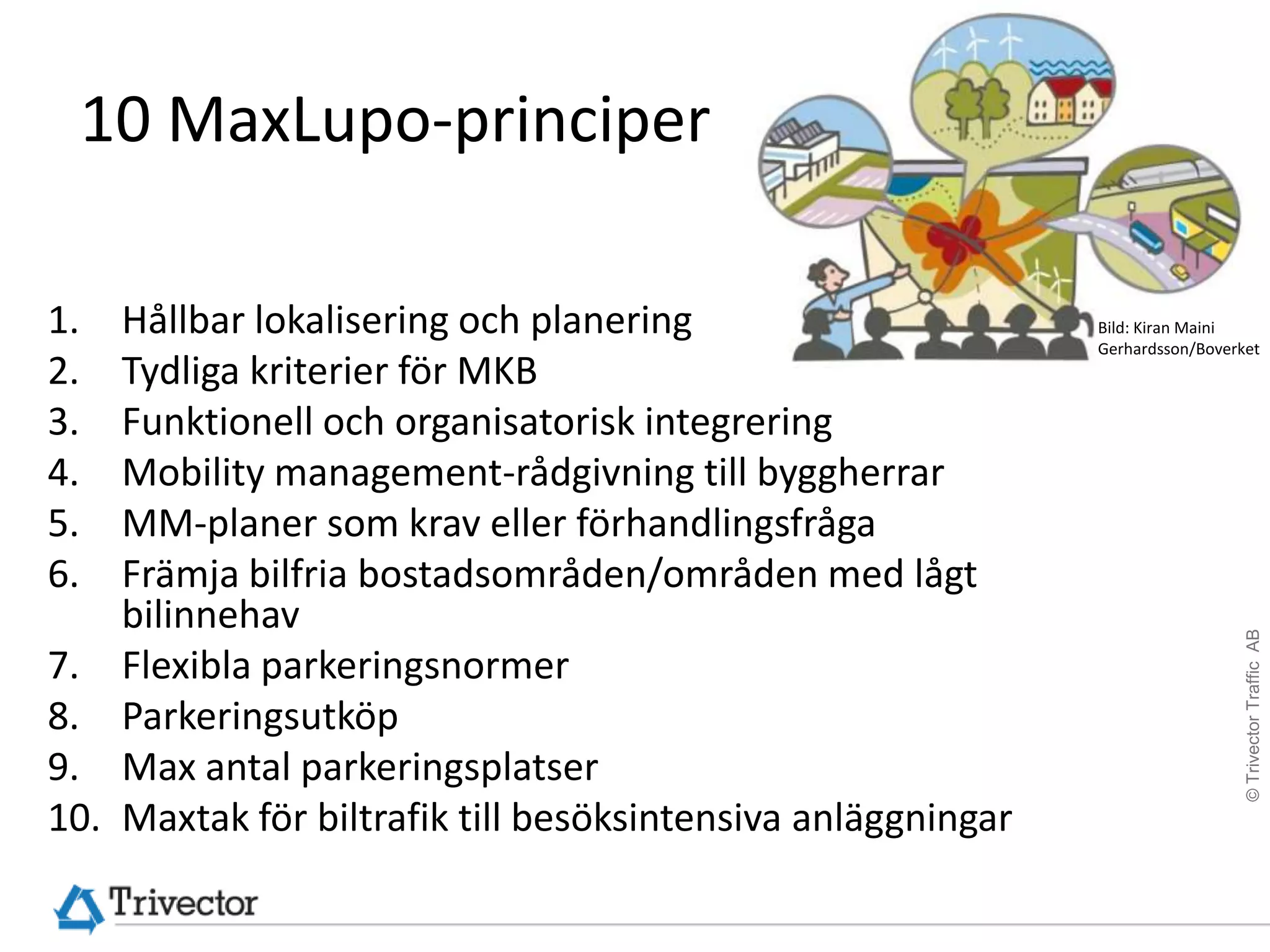 10 MaxLupo-principer

Bild: Kiran Maini Gerhardsson/Boverket

1. Hållbar lokalisering och planering
2. Tydliga kriterier för MKB
3. Funktionell och organisatorisk integrering
4. Mobility management-rådgivning till byggherrar
5. MM-planer som krav eller förhandlingsfråga
6. Främja bilfria bostadsområden/områden med lågt bilinnehav
7. Flexibla parkeringsnormer
8. Parkeringsutköp
9. Max antal parkeringsplatser
10. Maxtak för biltrafik till besöksintensiva anläggningar

© Trivector Traffic AB

Trivector